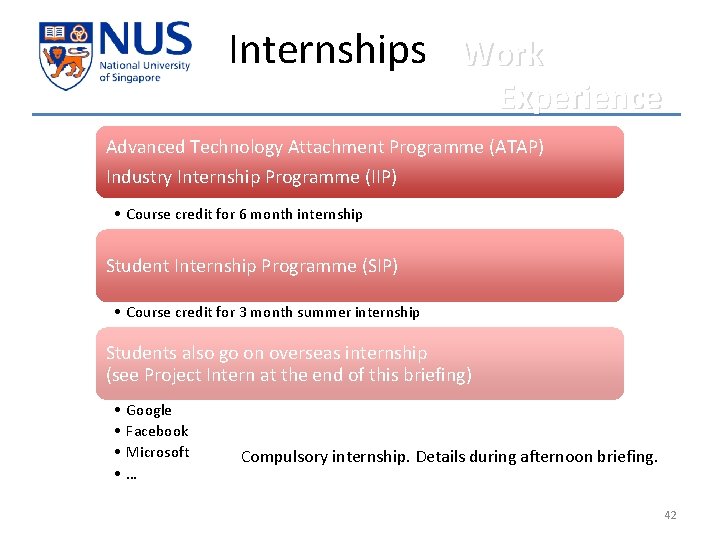 NUS
National University of Singapore

Internships Work Experience

Advanced Technology Attachment Programme (ATAP)
Industry Internship Programme (IIP)

• Course credit for 6 month internship

Student Internship Programme (SIP)

• Course credit for 3 month summer internship

Students also go on overseas internship
(see Project Intern at the end of this briefing)

• Google
• Facebook
• Microsoft
• …

Compulsory internship. Details during afternoon briefing.

42